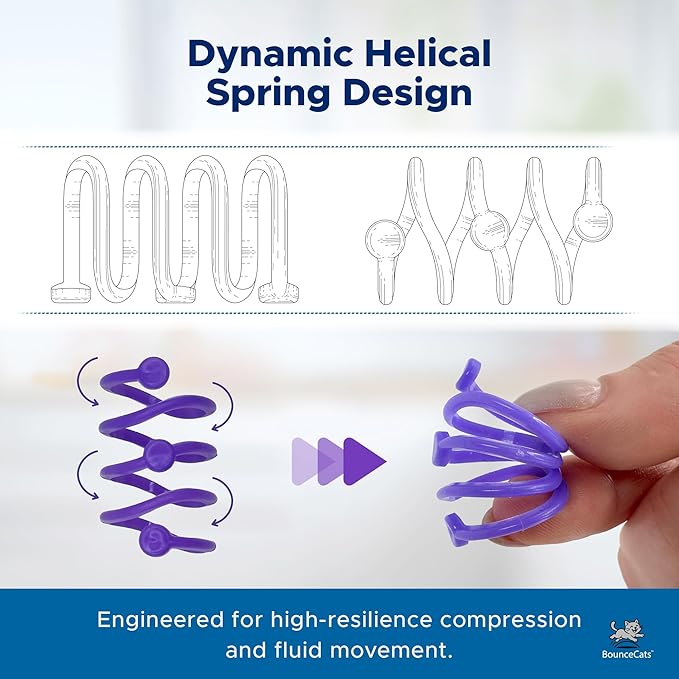 Dynamic Helical Spring Design

Engineered for high-resilience compression and fluid movement.

BounceCats™